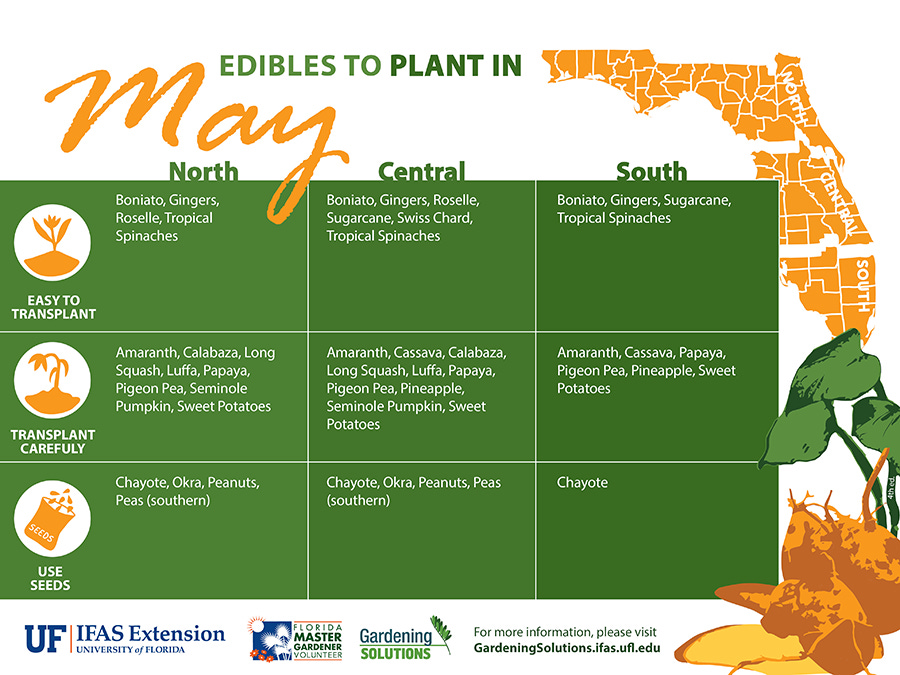 EDIBLES TO PLANT IN

May

NORTH
CENTRAL
SOUTH

| | North | Central | South |
|---|---|---|---|
| EASY TO TRANSPLANT | Boniato, Gingers, Roselle, Tropical Spinaches | Boniato, Gingers, Roselle, Sugarcane, Swiss Chard, Tropical Spinaches | Boniato, Gingers, Sugarcane, Tropical Spinaches |
| TRANSPLANT CAREFULLY | Amaranth, Calabaza, Long Squash, Luffa, Papaya, Pigeon Pea, Seminole Pumpkin, Sweet Potatoes | Amaranth, Cassava, Calabaza, Long Squash, Luffa, Papaya, Pigeon Pea, Pineapple, Seminole Pumpkin, Sweet Potatoes | Amaranth, Cassava, Papaya, Pigeon Pea, Pineapple, Sweet Potatoes |
| SEEDS USE SEEDS | Chayote, Okra, Peanuts, Peas (southern) | Chayote, Okra, Peanuts, Peas (southern) | Chayote |

4th ed.

UF IFAS Extension UNIVERSITY of FLORIDA

FLORIDA MASTER GARDENER VOLUNTEER

Gardening SOLUTIONS

For more information, please visit GardeningSolutions.ifas.ufl.edu